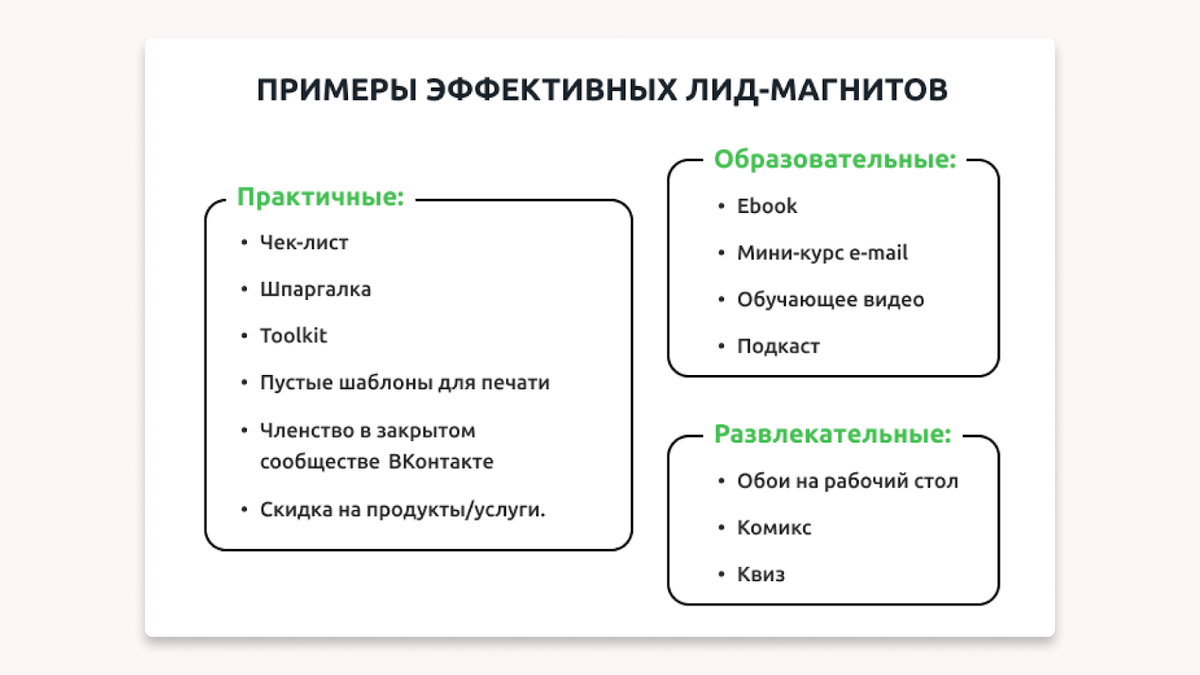 ПРИМЕРЫ ЭФФЕКТИВНЫХ ЛИД-МАГНИТОВ

Практичные:
• Чек-лист
• Шпаргалка
• Toolkit
• Пустые шаблоны для печати
• Членство в закрытом сообществе ВКонтакте
• Скидка на продукты/услуги.

Образовательные:
• Ebook
• Мини-курс e-mail
• Обучающее видео
• Подкаст

Развлекательные:
• Обои на рабочий стол
• Комикс
• Квиз